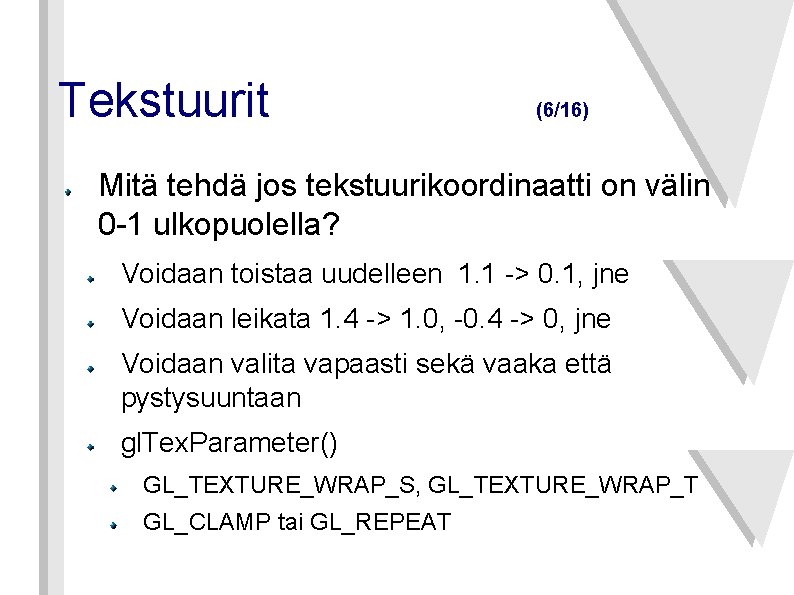 Tekstuurit (6/16)

Mitä tehdä jos tekstuurikoordinaatti on välin 0-1 ulkopuolella?

Voidaan toistaa uudelleen 1.1 -> 0.1, jne

Voidaan leikata 1.4 -> 1.0, -0.4 -> 0, jne

Voidaan valita vapaasti sekä vaaka että pystysuuntaan

glTexParameter()

GL_TEXTURE_WRAP_S, GL_TEXTURE_WRAP_T

GL_CLAMP tai GL_REPEAT